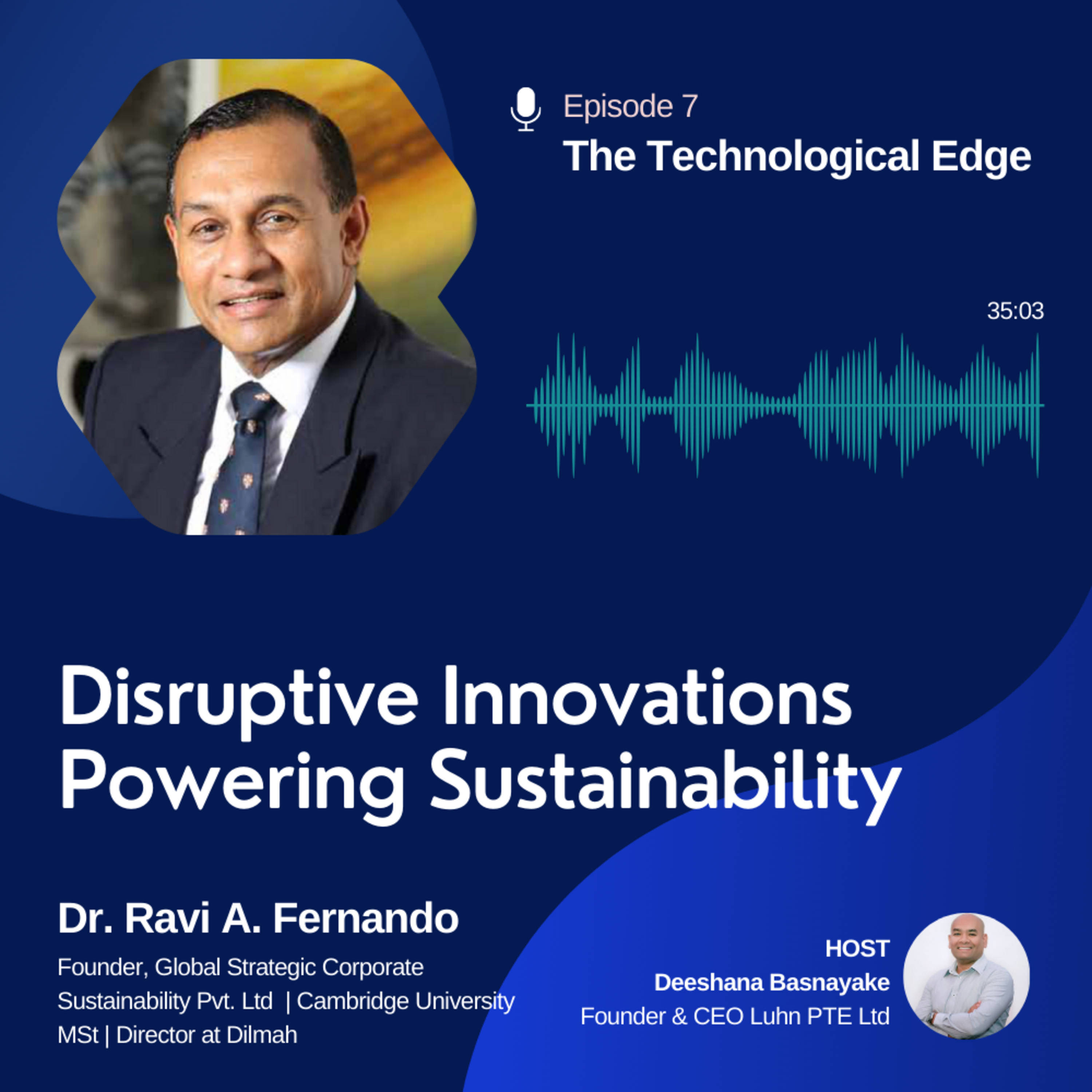 Episode 7
The Technological Edge

35:03

Disruptive Innovations Powering Sustainability

Dr. Ravi A. Fernando
Founder, Global Strategic Corporate Sustainability Pvt. Ltd | Cambridge University MSt | Director at Dilmah

HOST
Deeshana Basnayake
Founder & CEO Luhn PTE Ltd